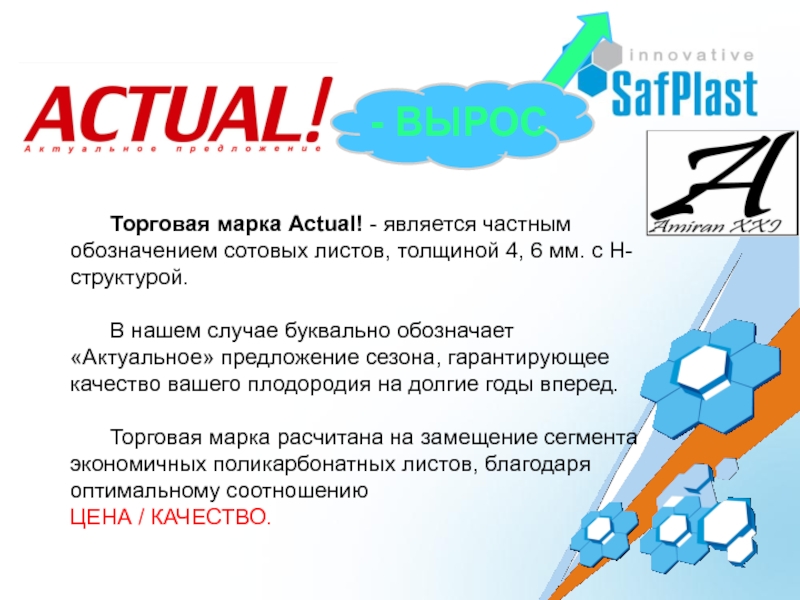 ACTUAL!
Актуальное предложение

- ВЫРОС

innovative
SafPlast

A
Amiran XXI

Торговая марка Actual! - является частным обозначением сотовых листов, толщиной 4, 6 мм. с Н-структурой.

В нашем случае буквально обозначает «Актуальное» предложение сезона, гарантирующее качество вашего плодородия на долгие годы вперед.

Торговая марка расчитана на замещение сегмента экономичных поликарбонатных листов, благодаря оптимальному соотношению
ЦЕНА / КАЧЕСТВО.